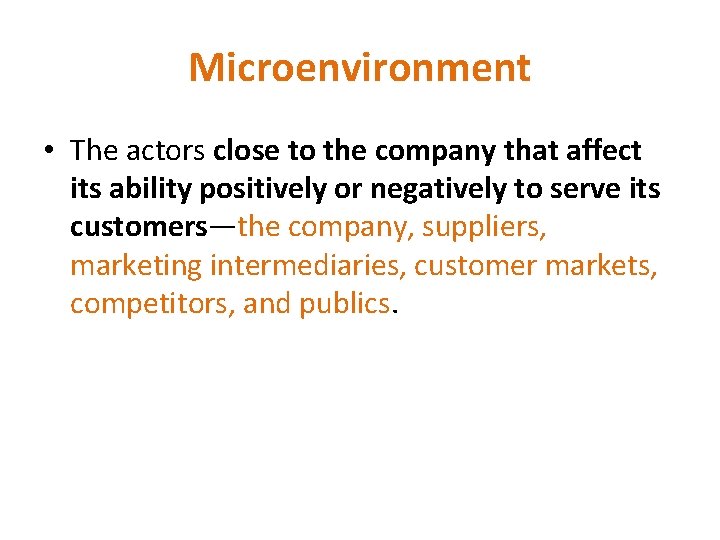 Microenvironment

• The actors close to the company that affect its ability positively or negatively to serve its customers—the company, suppliers, marketing intermediaries, customer markets, competitors, and publics.